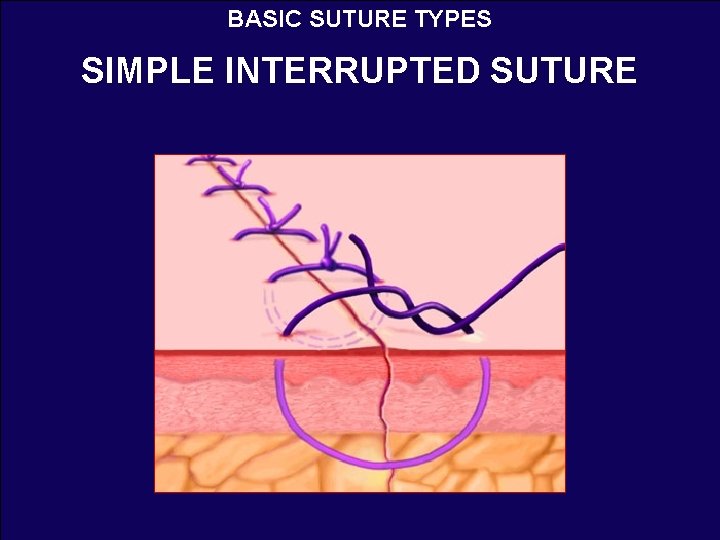 BASIC SUTURE TYPES

SIMPLE INTERRUPTED SUTURE